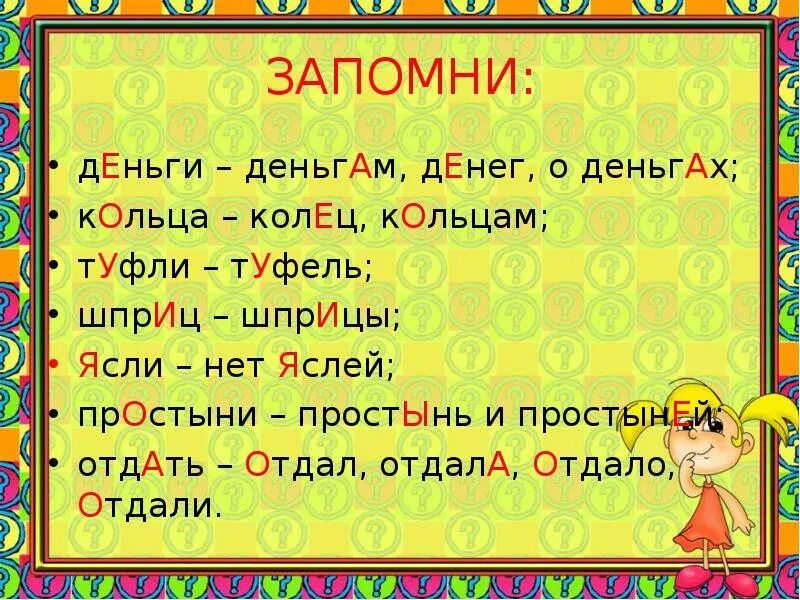 ЗАПОМНИ:

• дЕньги – деньгАм, дЕнег, о деньгАх;
• кОльца – колЕц, кОльцам;
• тУфли – тУфель;
• шпрИц – шпрИцы;
• Ясли – нет Яслей;
• прОстыни – простЫнь и простынЕй;
• отдАть – Отдал, отдалА, Отдало, Отдали.